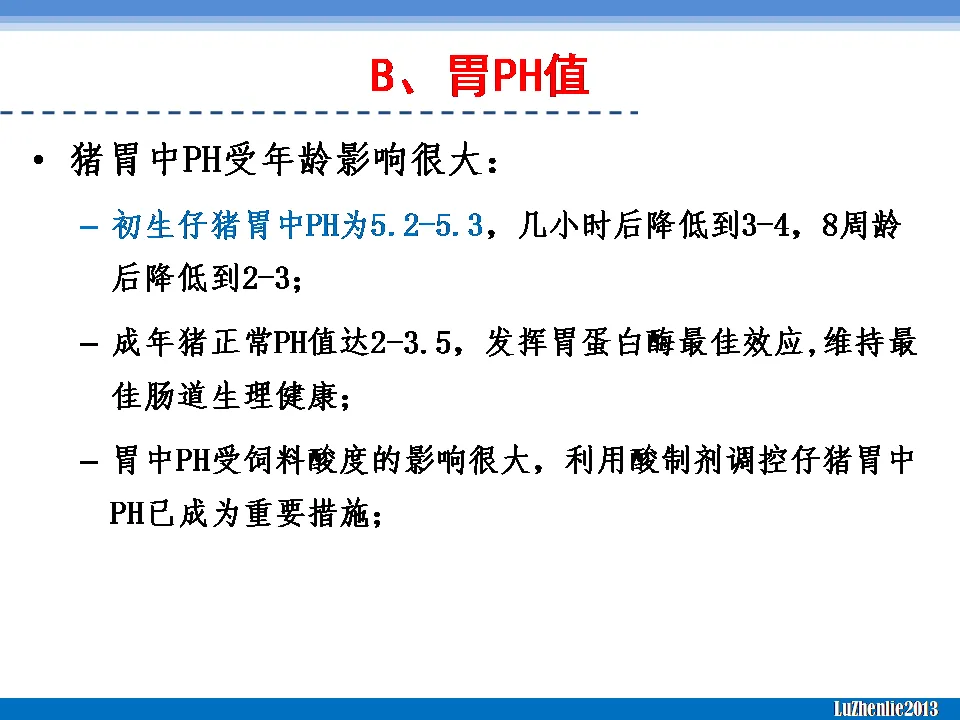 B、胃PH值

• 猪胃中PH受年龄影响很大：

– 初生仔猪胃中PH为5.2-5.3，几小时后降低到3-4，8周龄后降低到2-3；

– 成年猪正常PH值达2-3.5，发挥胃蛋白酶最佳效应,维持最佳肠道生理健康；

– 胃中PH受饲料酸度的影响很大，利用酸制剂调控仔猪胃中PH已成为重要措施；

LuZhenlie2013